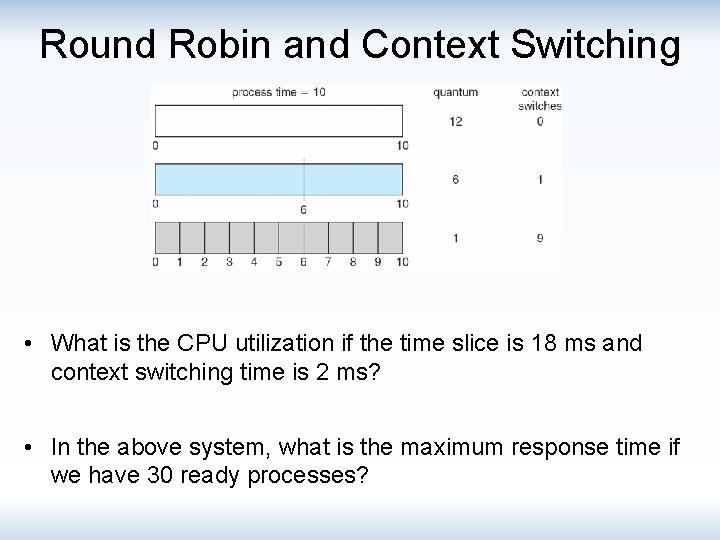 Round Robin and Context Switching

process time = 10

quantum

context switches

0 10

12 0

0 6 10

6 1

0 1 2 3 4 5 6 7 8 9 10

1 9

• What is the CPU utilization if the time slice is 18 ms and context switching time is 2 ms?

• In the above system, what is the maximum response time if we have 30 ready processes?